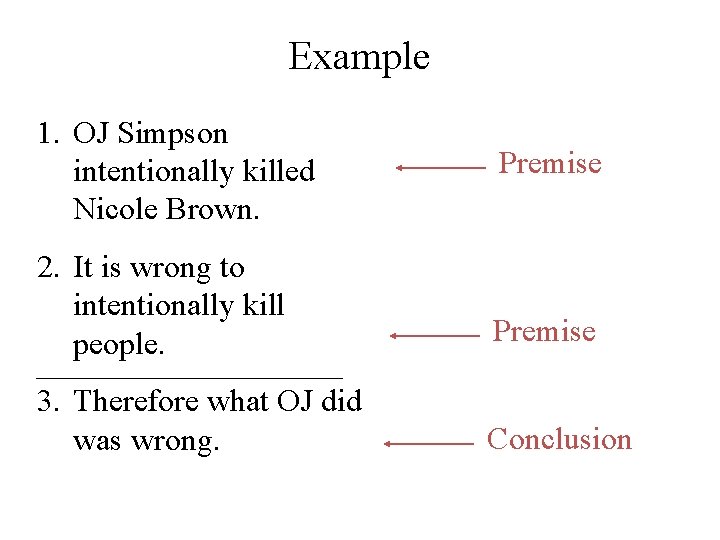 Example

1. OJ Simpson intentionally killed Nicole Brown.

Premise

2. It is wrong to intentionally kill people.

Premise

3. Therefore what OJ did was wrong.

Conclusion